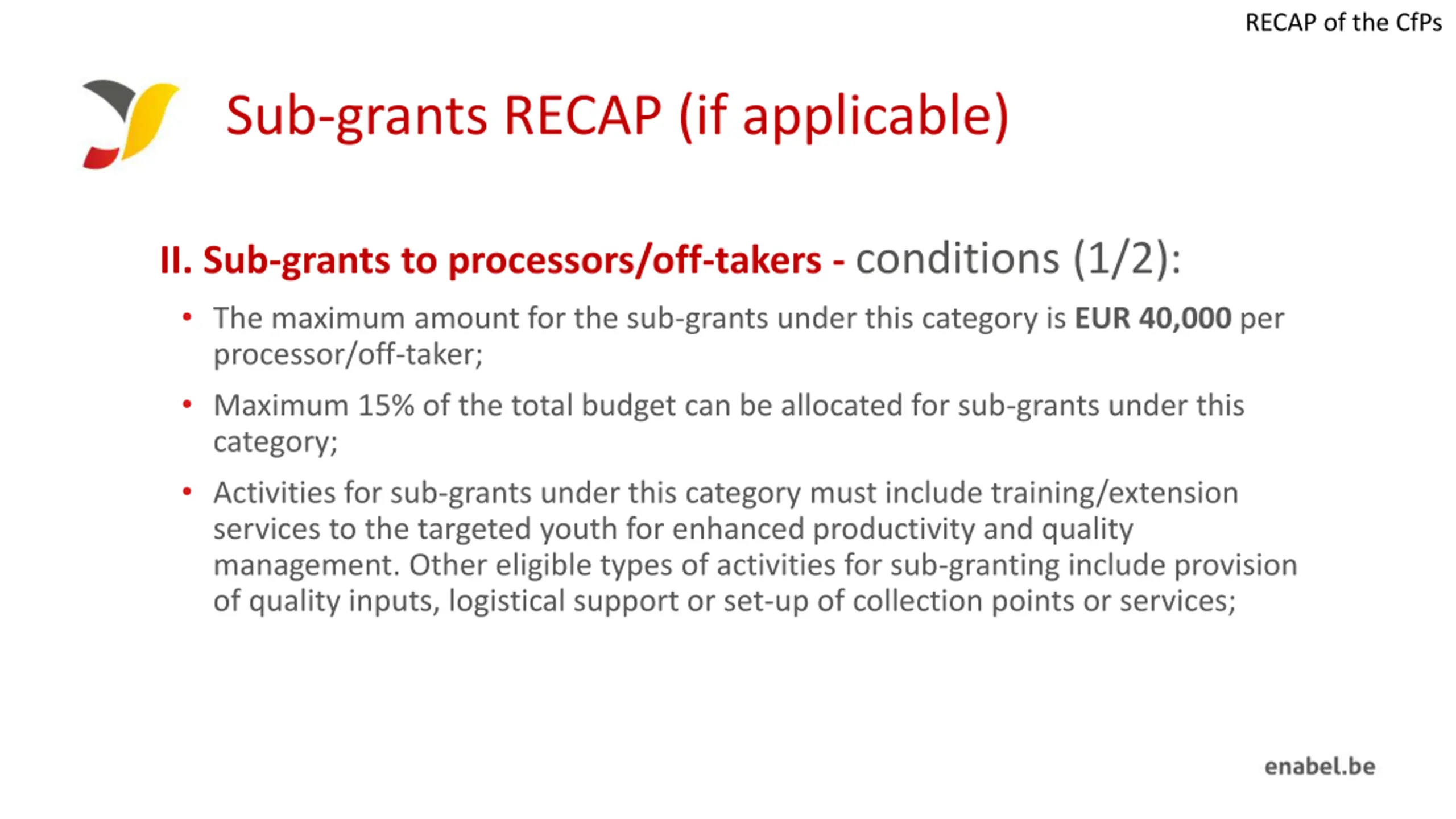 RECAP of the CfPs

Sub-grants RECAP (if applicable)

II. Sub-grants to processors/off-takers - conditions (1/2):

• The maximum amount for the sub-grants under this category is EUR 40,000 per processor/off-taker;

• Maximum 15% of the total budget can be allocated for sub-grants under this category;

• Activities for sub-grants under this category must include training/extension services to the targeted youth for enhanced productivity and quality management. Other eligible types of activities for sub-granting include provision of quality inputs, logistical support or set-up of collection points or services;

enabel.be